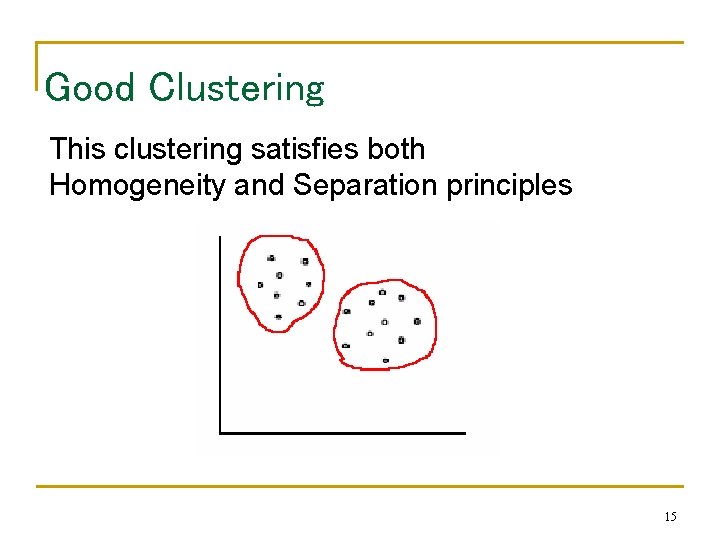 Good Clustering

This clustering satisfies both Homogeneity and Separation principles

15